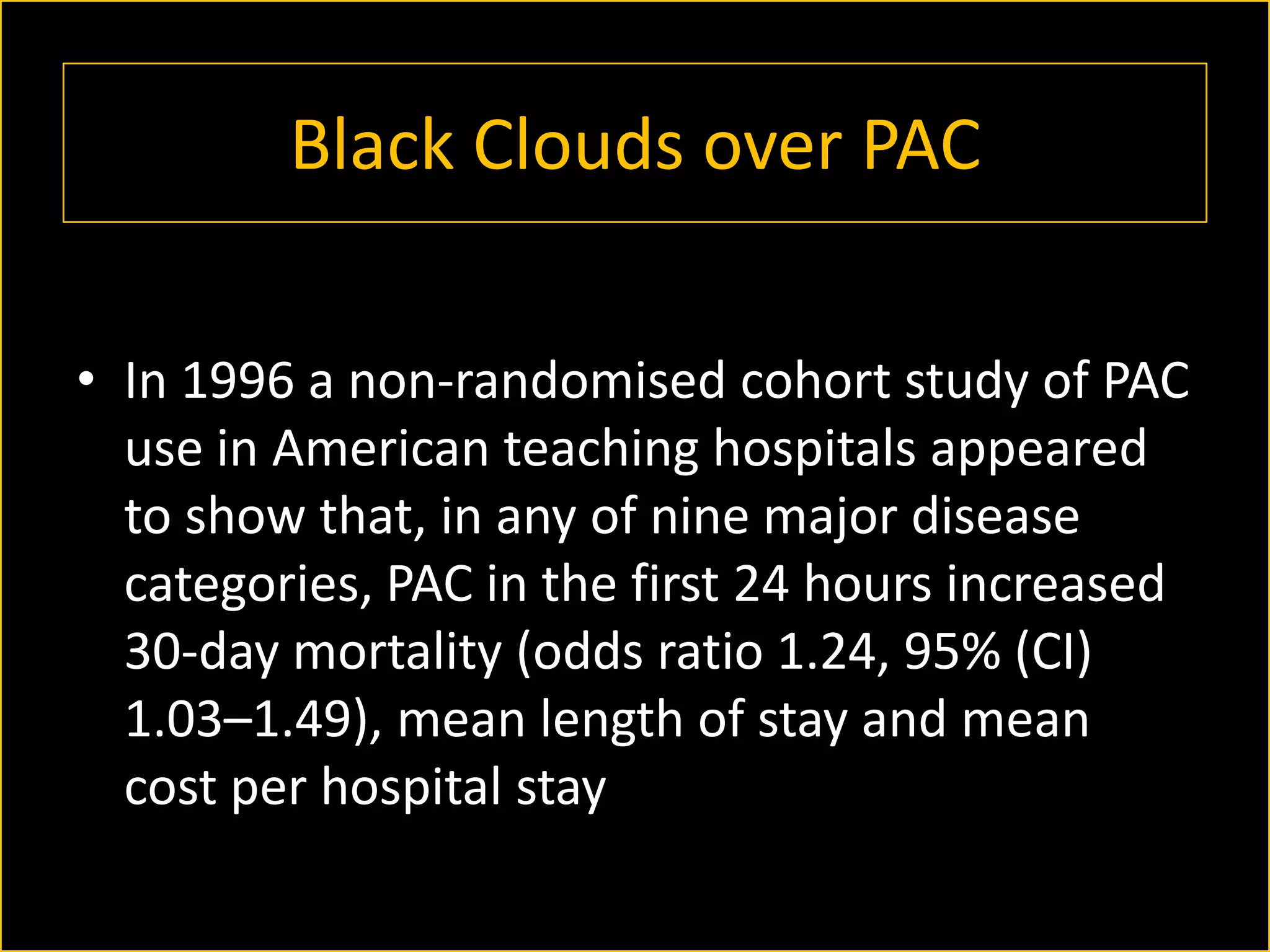 Black Clouds over PAC

• In 1996 a non-randomised cohort study of PAC use in American teaching hospitals appeared to show that, in any of nine major disease categories, PAC in the first 24 hours increased 30-day mortality (odds ratio 1.24, 95% (CI) 1.03–1.49), mean length of stay and mean cost per hospital stay